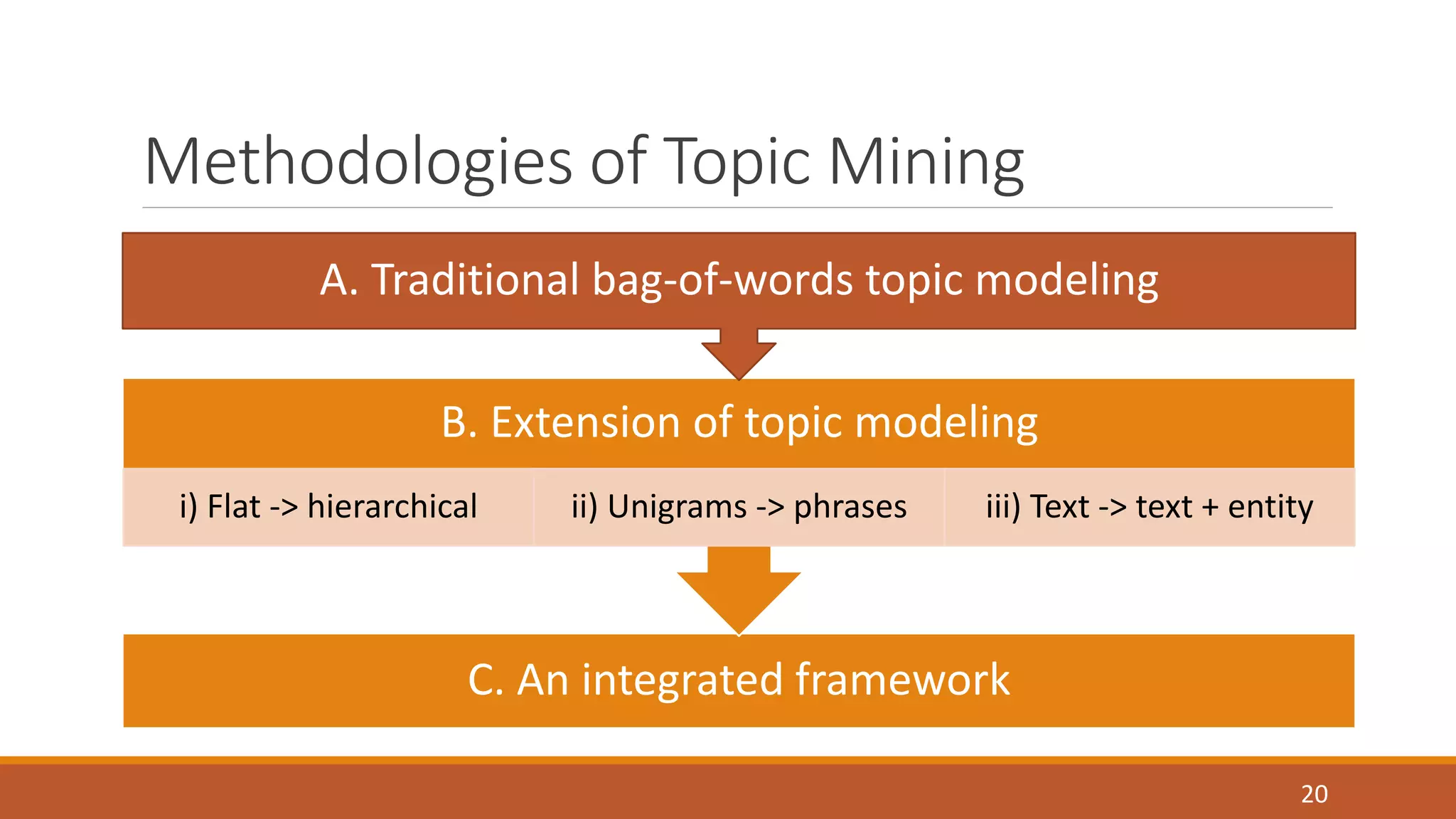 Methodologies of Topic Mining

A. Traditional bag-of-words topic modeling

B. Extension of topic modeling

i) Flat -> hierarchical

ii) Unigrams -> phrases

iii) Text -> text + entity

C. An integrated framework

20